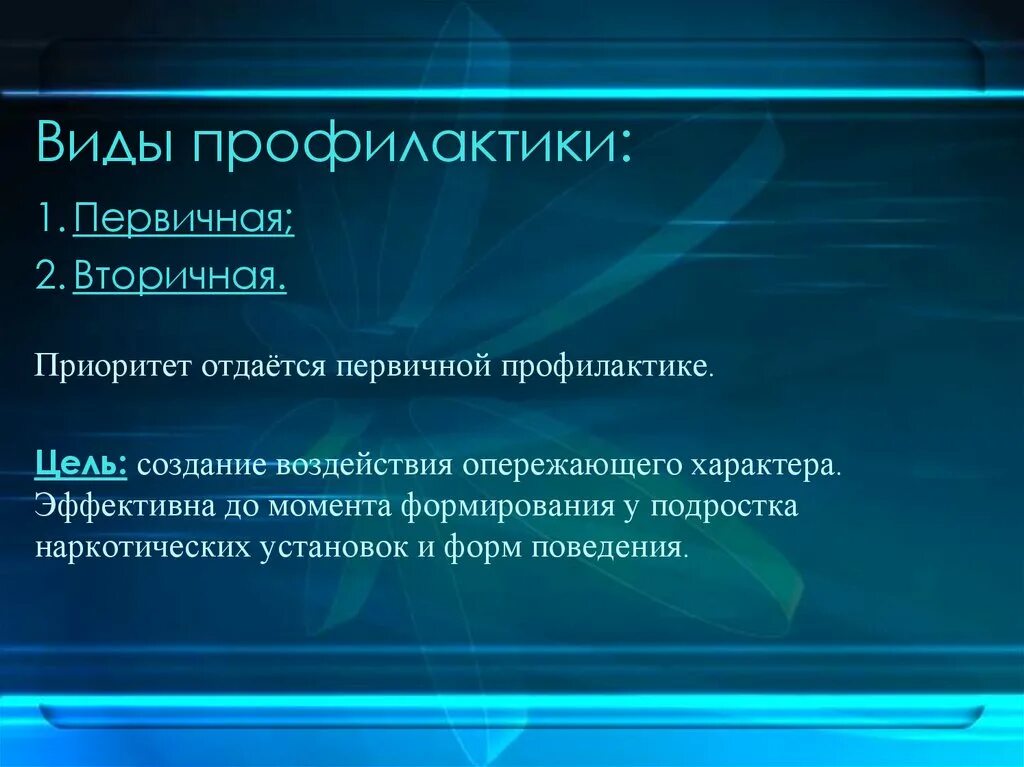 Виды профилактики:

1. Первичная;
2. Вторичная.

Приоритет отдаётся первичной профилактике.

Цель: создание воздействия опережающего характера. Эффективна до момента формирования у подростка наркотических установок и форм поведения.